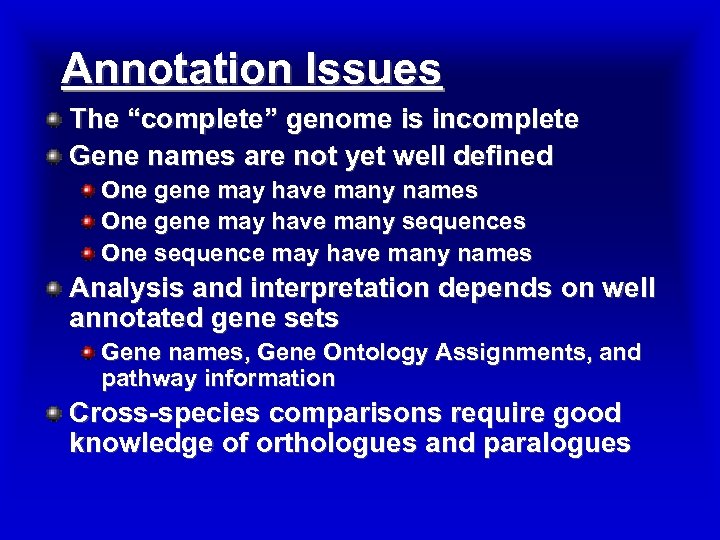 Annotation Issues

The “complete” genome is incomplete

Gene names are not yet well defined

One gene may have many names

One gene may have many sequences

One sequence may have many names

Analysis and interpretation depends on well annotated gene sets

Gene names, Gene Ontology Assignments, and pathway information

Cross-species comparisons require good knowledge of orthologues and paralogues